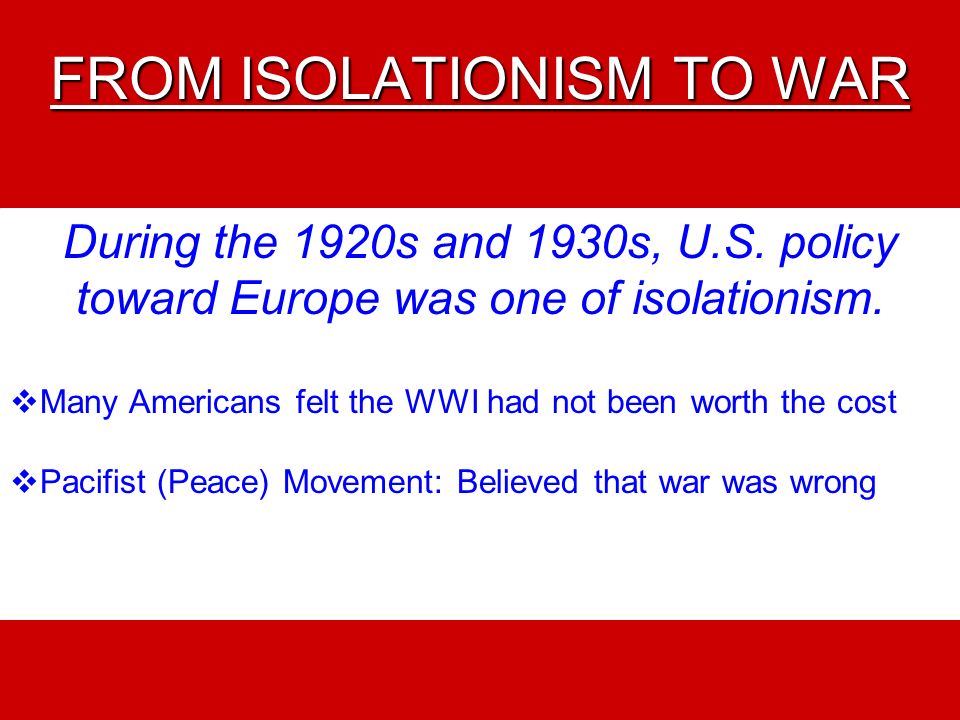 FROM ISOLATIONISM TO WAR

During the 1920s and 1930s, U.S. policy toward Europe was one of isolationism.

❖Many Americans felt the WWI had not been worth the cost

❖Pacifist (Peace) Movement: Believed that war was wrong